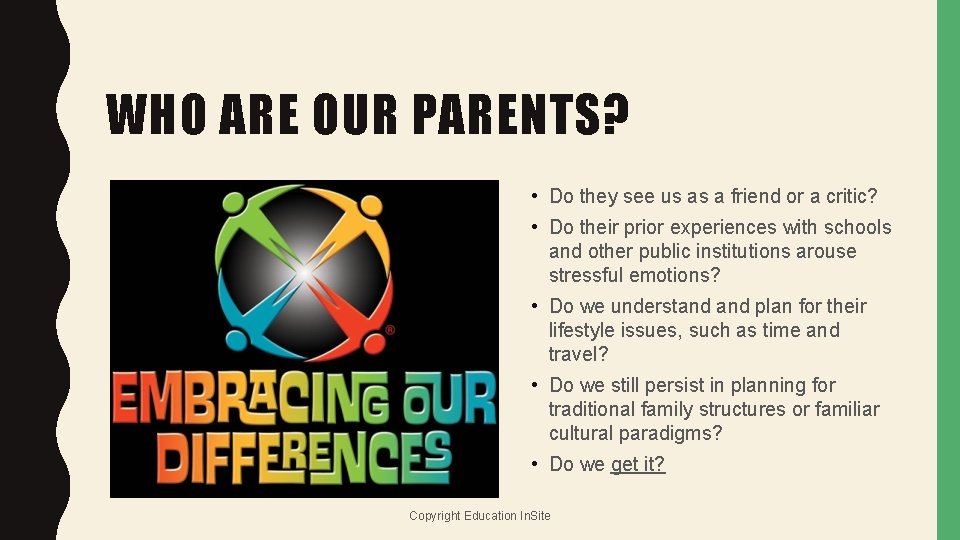 WHO ARE OUR PARENTS?

®

EMBRACING OUR DIFFERENCES

• Do they see us as a friend or a critic?
• Do their prior experiences with schools and other public institutions arouse stressful emotions?
• Do we understand and plan for their lifestyle issues, such as time and travel?
• Do we still persist in planning for traditional family structures or familiar cultural paradigms?
• Do we get it?

Copyright Education InSite